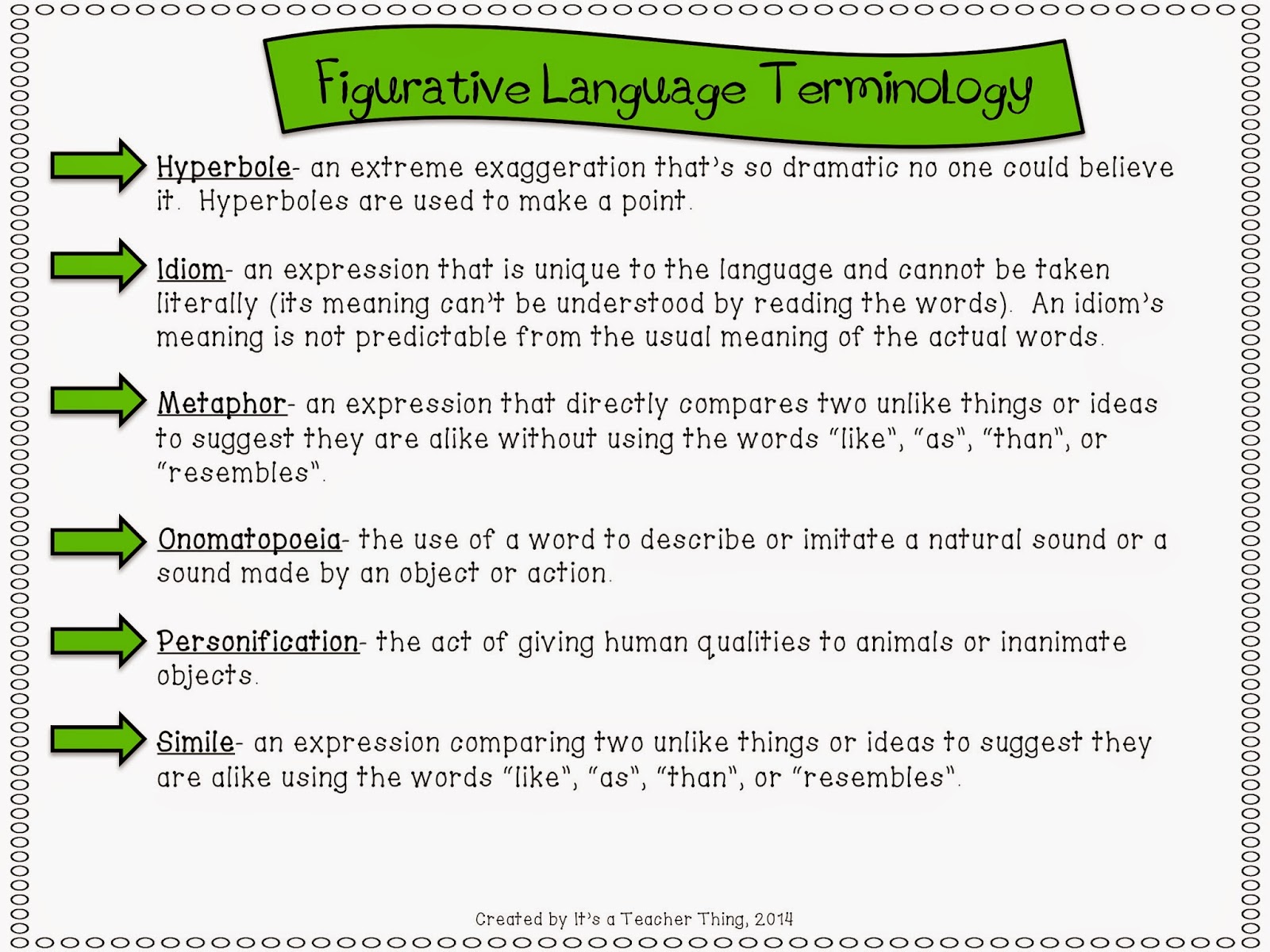 Figurative Language Terminology

Hyperbole- an extreme exaggeration that's so dramatic no one could believe it. Hyperboles are used to make a point.

Idiom- an expression that is unique to the language and cannot be taken literally (its meaning can't be understood by reading the words). An idiom's meaning is not predictable from the usual meaning of the actual words.

Metaphor- an expression that directly compares two unlike things or ideas to suggest they are alike without using the words "like", "as", "than", or "resembles".

Onomatopoeia- the use of a word to describe or imitate a natural sound or a sound made by an object or action.

Personification- the act of giving human qualities to animals or inanimate objects.

Simile- an expression comparing two unlike things or ideas to suggest they are alike using the words "like", "as", "than", or "resembles".

Created by It's a Teacher Thing, 2014